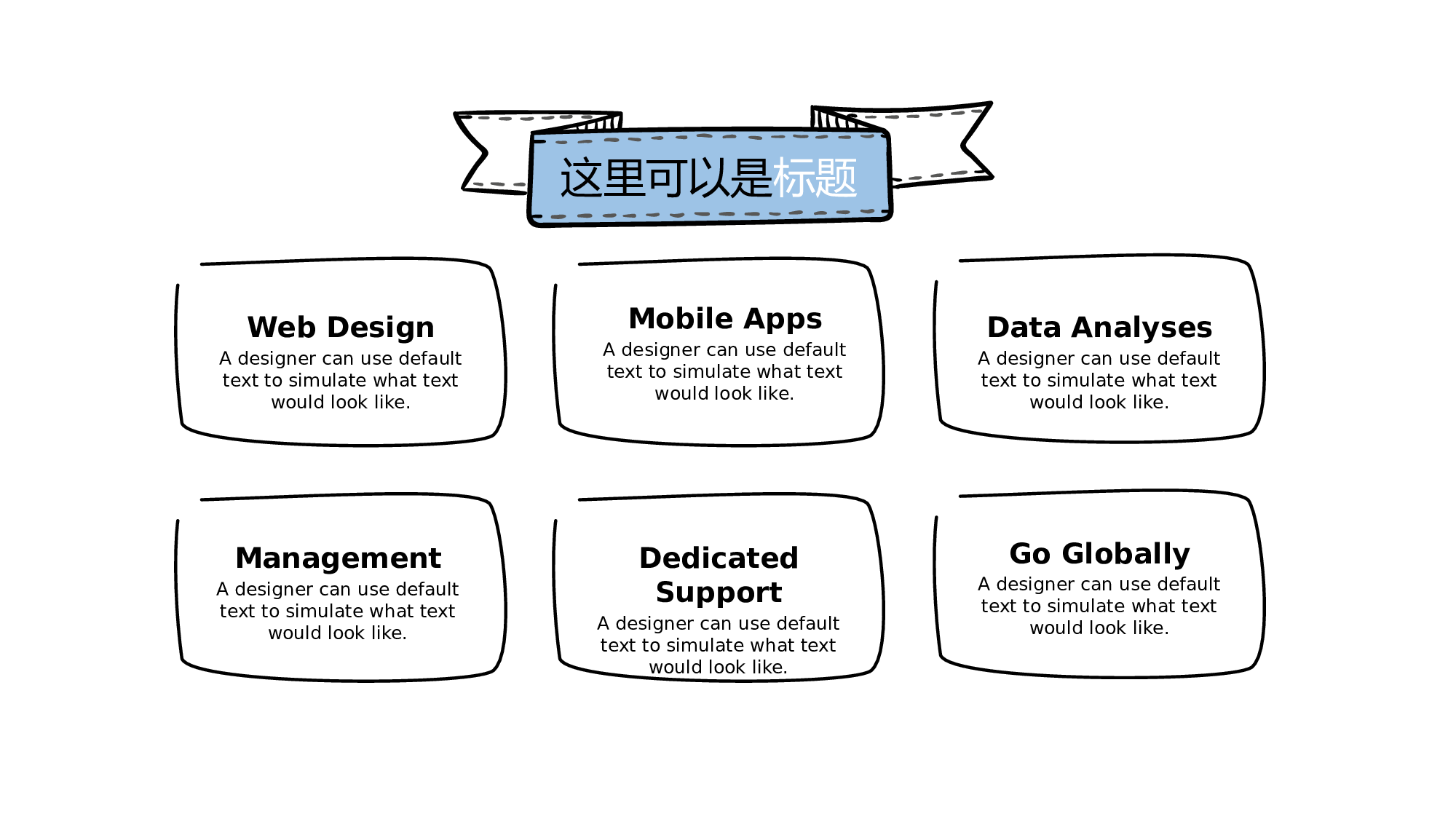 这里可以是标题

Web Design
A designer can use default text to simulate what text would look like.

Mobile Apps
A designer can use default text to simulate what text would look like.

Data Analyses
A designer can use default text to simulate what text would look like.

Management
A designer can use default text to simulate what text would look like.

Dedicated Support
A designer can use default text to simulate what text would look like.

Go Globally
A designer can use default text to simulate what text would look like.